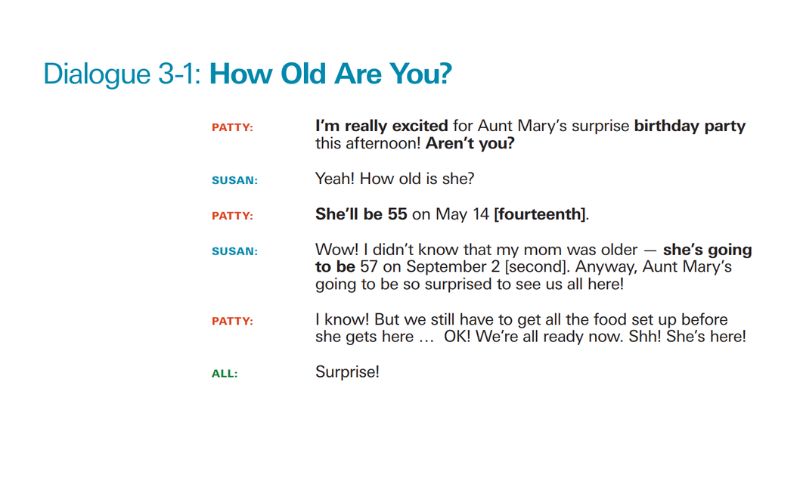 Dialogue 3-1: How Old Are You?

PATTY: I'm really excited for Aunt Mary's surprise birthday party this afternoon! Aren't you?

SUSAN: Yeah! How old is she?

PATTY: She'll be 55 on May 14 [fourteenth].

SUSAN: Wow! I didn't know that my mom was older — she's going to be 57 on September 2 [second]. Anyway, Aunt Mary's going to be so surprised to see us all here!

PATTY: I know! But we still have to get all the food set up before she gets here … OK! We're all ready now. Shh! She's here!

ALL: Surprise!